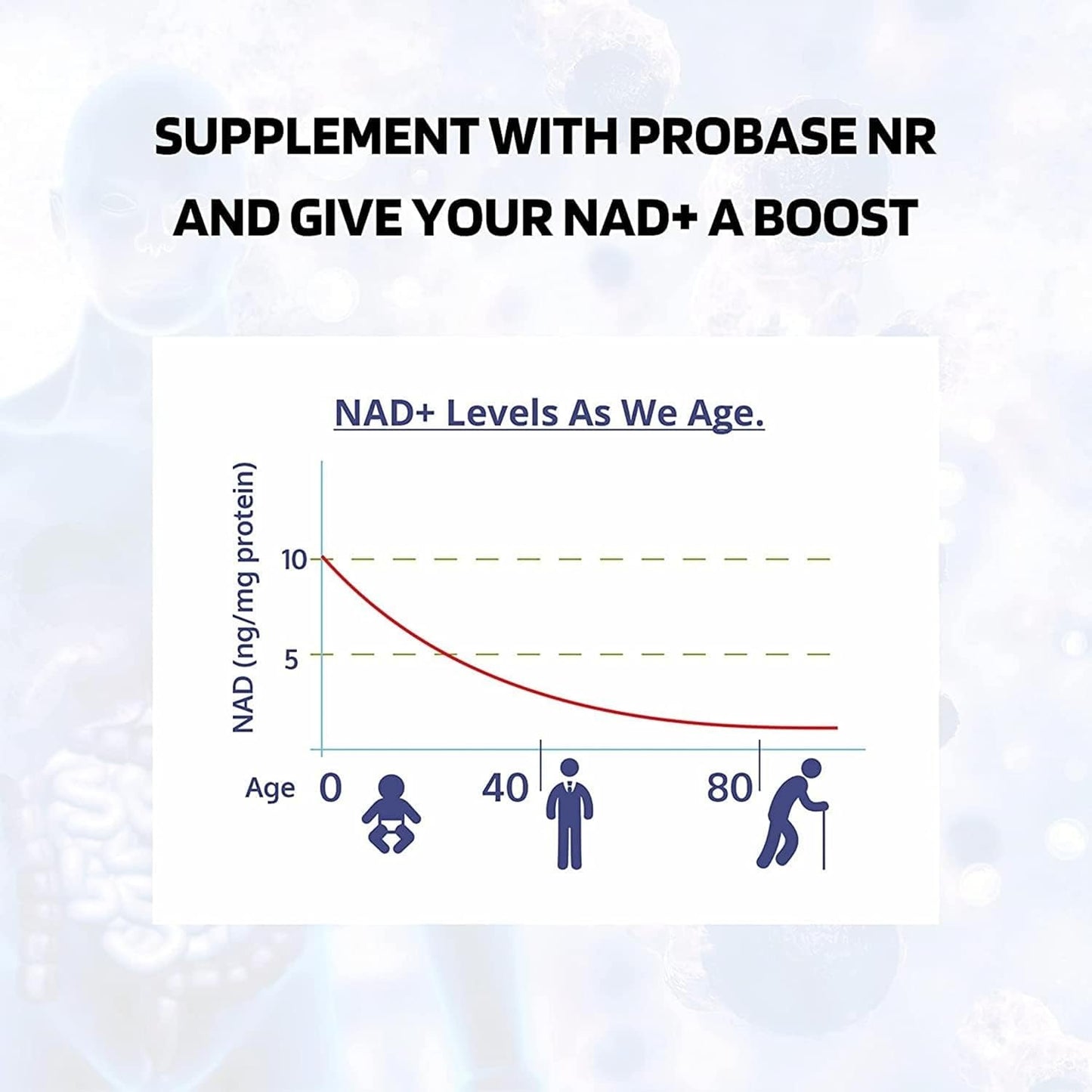 SUPPLEMENT WITH PROBASE NR AND GIVE YOUR NAD+ A BOOST

NAD+ Levels As We Age.

NAD (ng/mg protein)

10

5

Age 0 40 80